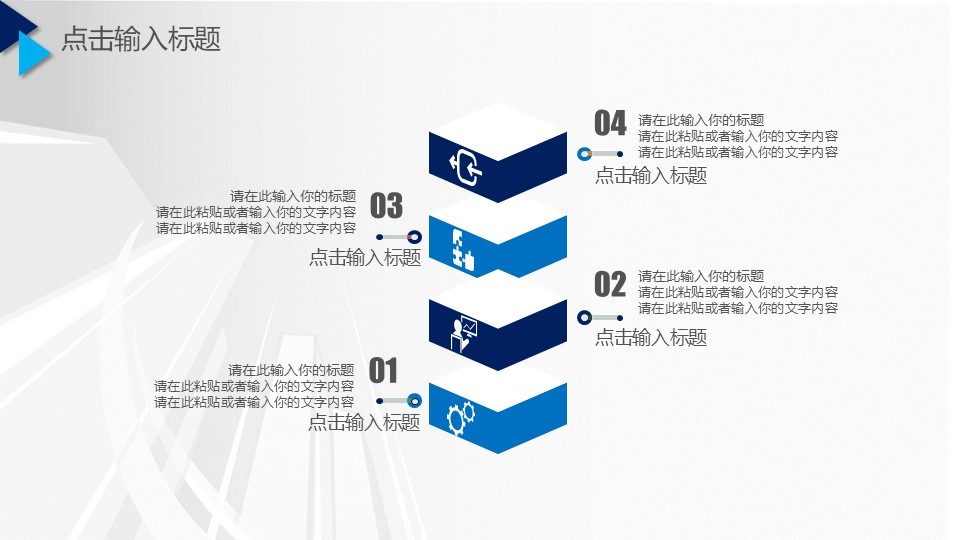 点击输入标题

04
请在此输入你的标题
请在此粘贴或者输入你的文字内容
请在此粘贴或者输入你的文字内容
点击输入标题

请在此输入你的标题
请在此粘贴或者输入你的文字内容
请在此粘贴或者输入你的文字内容
03
点击输入标题

02
请在此输入你的标题
请在此粘贴或者输入你的文字内容
请在此粘贴或者输入你的文字内容
点击输入标题

请在此输入你的标题
请在此粘贴或者输入你的文字内容
请在此粘贴或者输入你的文字内容
01
点击输入标题